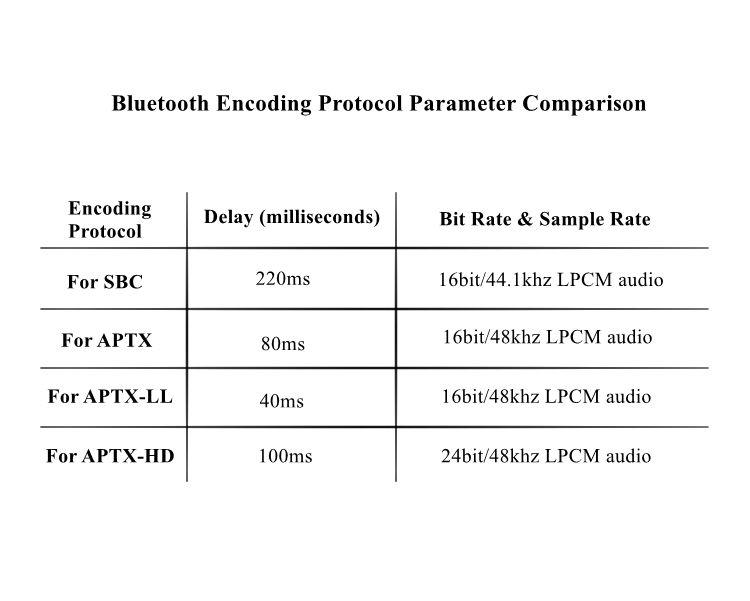 Bluetooth Encoding Protocol Parameter Comparison

| Encoding Protocol | Delay (milliseconds) | Bit Rate & Sample Rate |
|---|---|---|
| For SBC | 220ms | 16bit/44.1khz LPCM audio |
| For APTX | 80ms | 16bit/48khz LPCM audio |
| For APTX-LL | 40ms | 16bit/48khz LPCM audio |
| For APTX-HD | 100ms | 24bit/48khz LPCM audio |